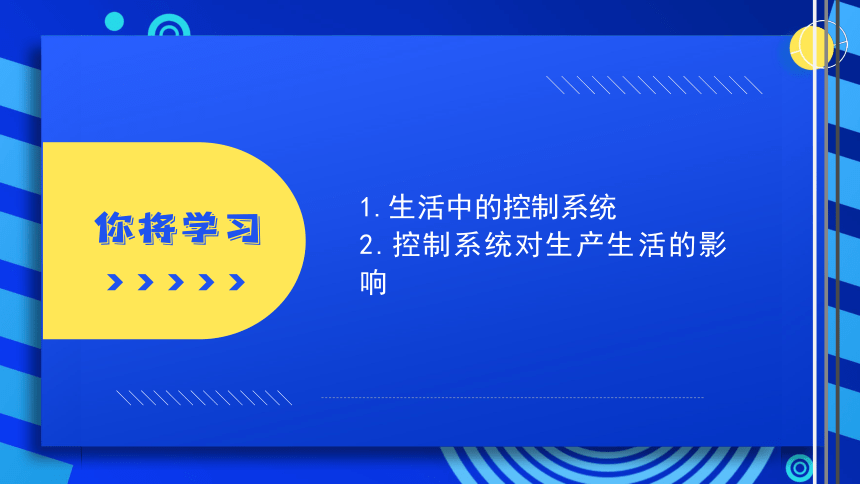 你将学习

1. 生活中的控制系统
2. 控制系统对生产生活的影响